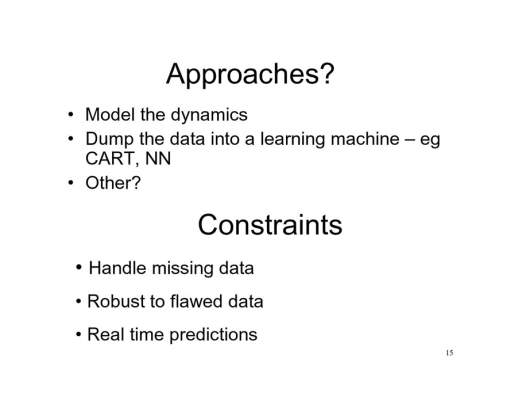 Approaches?

• Model the dynamics
• Dump the data into a learning machine – eg CART, NN
• Other?

Constraints

• Handle missing data
• Robust to flawed data
• Real time predictions

15